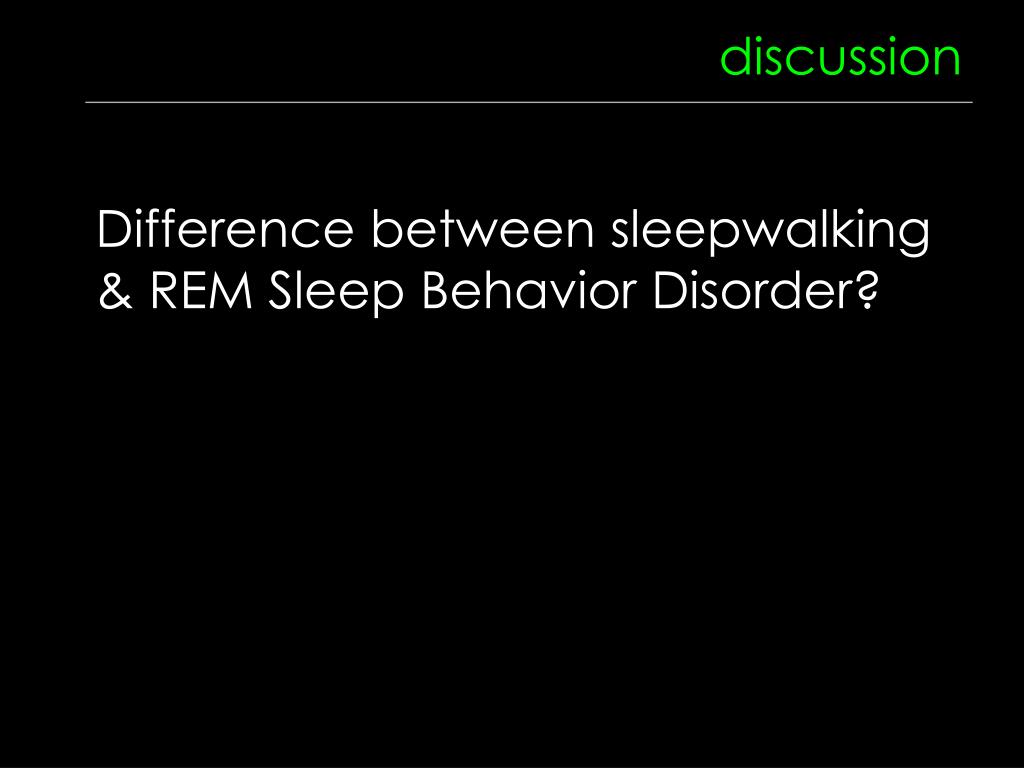 discussion

Difference between sleepwalking & REM Sleep Behavior Disorder?